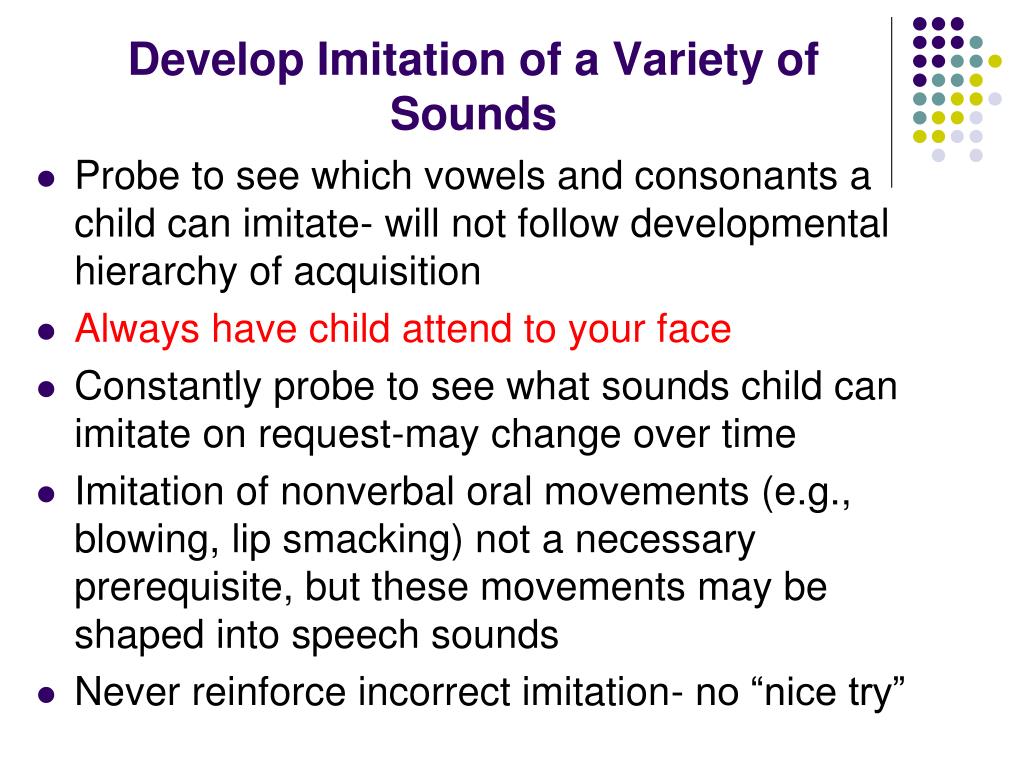 Develop Imitation of a Variety of Sounds

- Probe to see which vowels and consonants a child can imitate- will not follow developmental hierarchy of acquisition
- Always have child attend to your face
- Constantly probe to see what sounds child can imitate on request-may change over time
- Imitation of nonverbal oral movements (e.g., blowing, lip smacking) not a necessary prerequisite, but these movements may be shaped into speech sounds
- Never reinforce incorrect imitation- no “nice try”